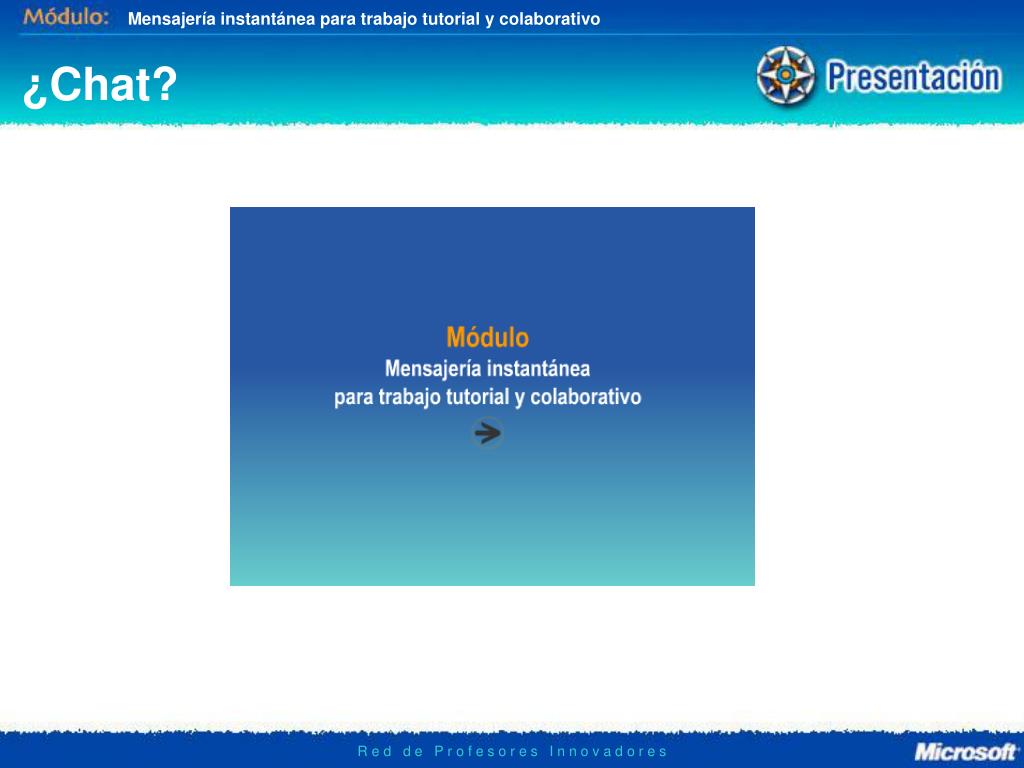 Módulo: Mensajería instantánea para trabajo tutorial y colaborativo

¿Chat?

Presentación

Módulo
Mensajería instantánea
para trabajo tutorial y colaborativo

Red de Profesores Innovadores

Microsoft